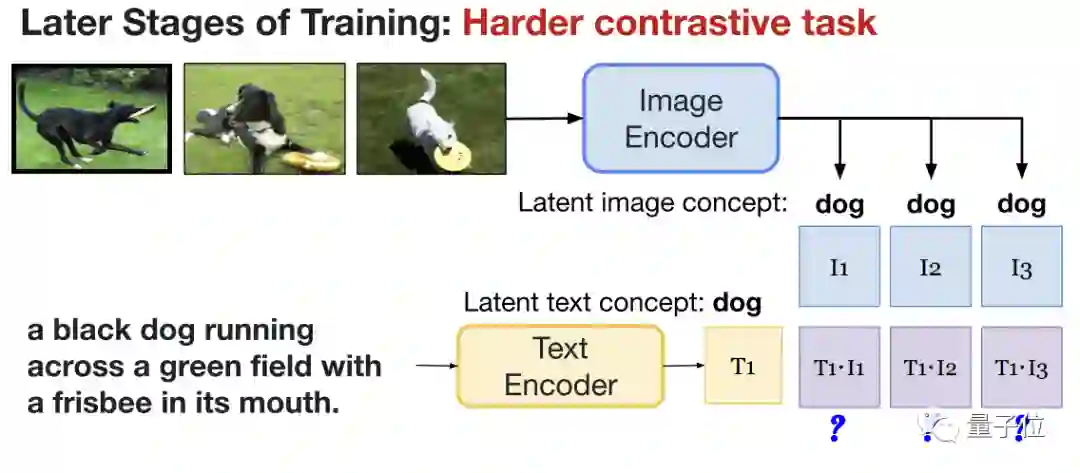 Later Stages of Training: Harder contrastive task

Image Encoder

Latent image concept: dog dog dog

$I_1$ $I_2$ $I_3$

Latent text concept: dog

a black dog running across a green field with a frisbee in its mouth.

Text Encoder

$T_1$

$T_1 \cdot I_1$ $T_1 \cdot I_2$ $T_1 \cdot I_3$

? ? ?

量子位